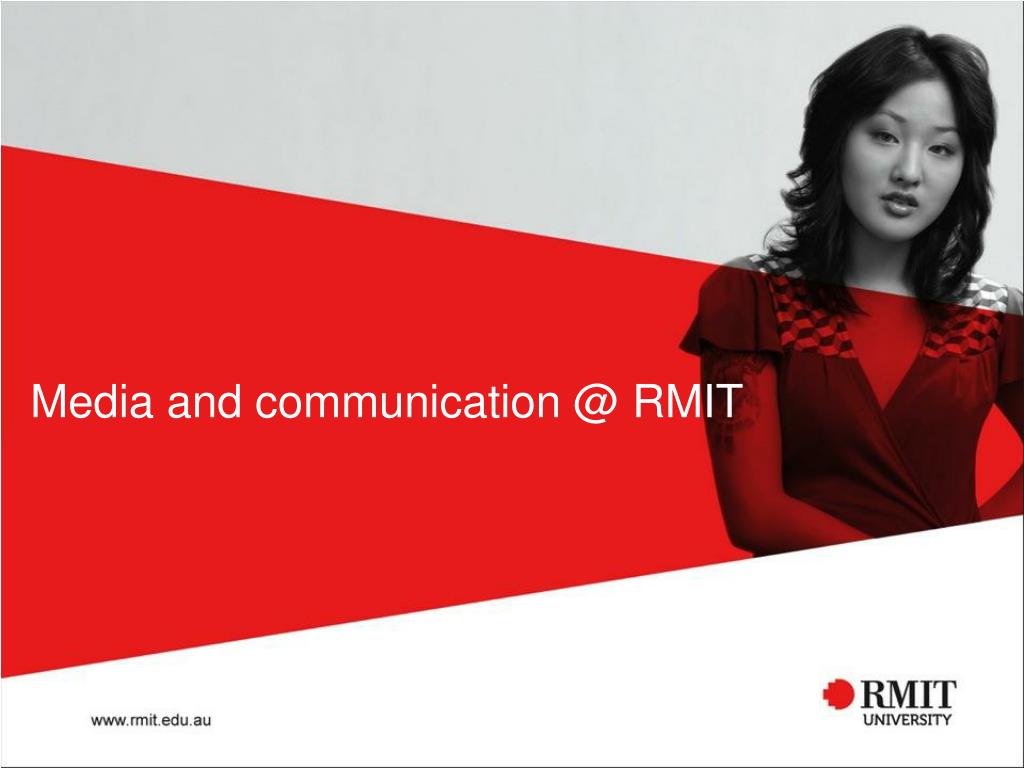 Media and communication @ RMIT

www.rmit.edu.au

RMIT UNIVERSITY